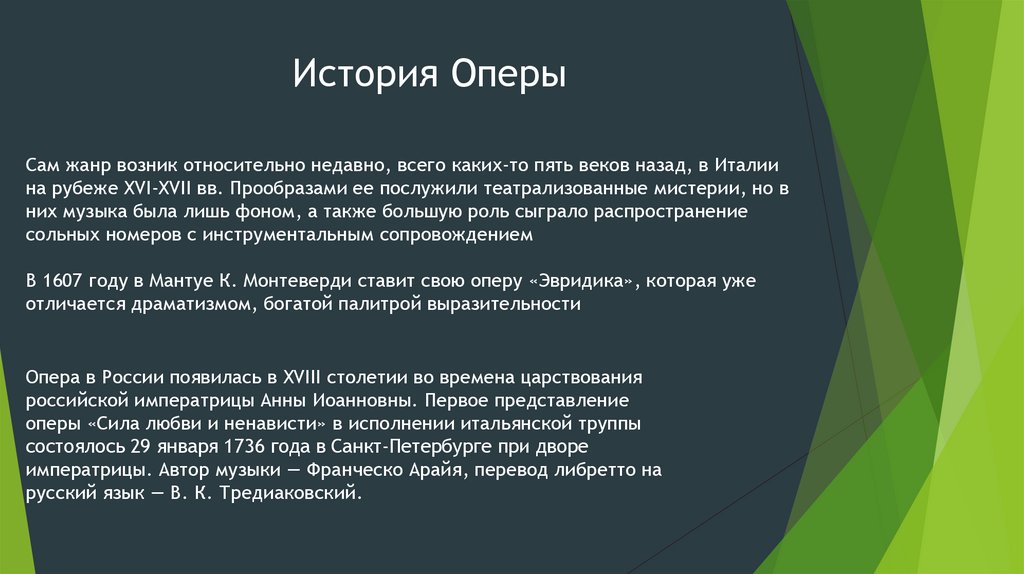 История Оперы

Сам жанр возник относительно недавно, всего каких-то пять веков назад, в Италии на рубеже XVI-XVII вв. Прообразами ее послужили театрализованные мистерии, но в них музыка была лишь фоном, а также большую роль сыграло распространение сольных номеров с инструментальным сопровождением

В 1607 году в Мантуе К. Монтеверди ставит свою оперу «Эвридика», которая уже отличается драматизмом, богатой палитрой выразительности

Опера в России появилась в XVIII столетии во времена царствования российской императрицы Анны Иоанновны. Первое представление оперы «Сила любви и ненависти» в исполнении итальянской труппы состоялось 29 января 1736 года в Санкт-Петербурге при дворе императрицы. Автор музыки — Франческо Арайя, перевод либретто на русский язык — В. К. Тредиаковский.